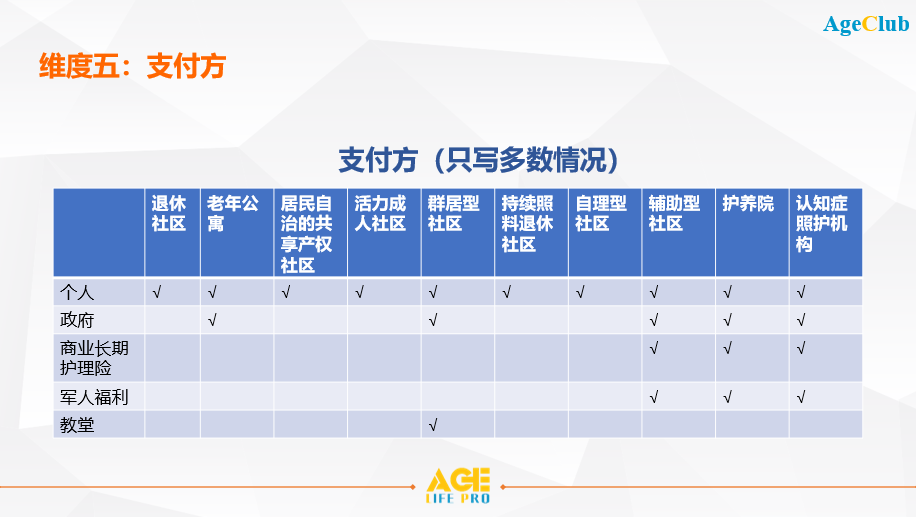 AgeClub

维度五：支付方

支付方（只写多数情况）

| | 退休社区 | 老年公寓 | 居民自治的共享产权社区 | 活力成人社区 | 群居型社区 | 持续照料退休社区 | 自理型社区 | 辅助型社区 | 护养院 | 认知症照护机构 |
|---|---|---|---|---|---|---|---|---|---|---|
| 个人 | √ | √ | √ | √ | √ | √ | √ | √ | √ | √ |
| 政府 | | √ | | | √ | | | √ | √ | √ |
| 商业长期护理险 | | | | | | | | √ | √ | √ |
| 军人福利 | | | | | | | | √ | √ | √ |
| 教堂 | | | | | √ | | | | | |

AGE LIFE PRO